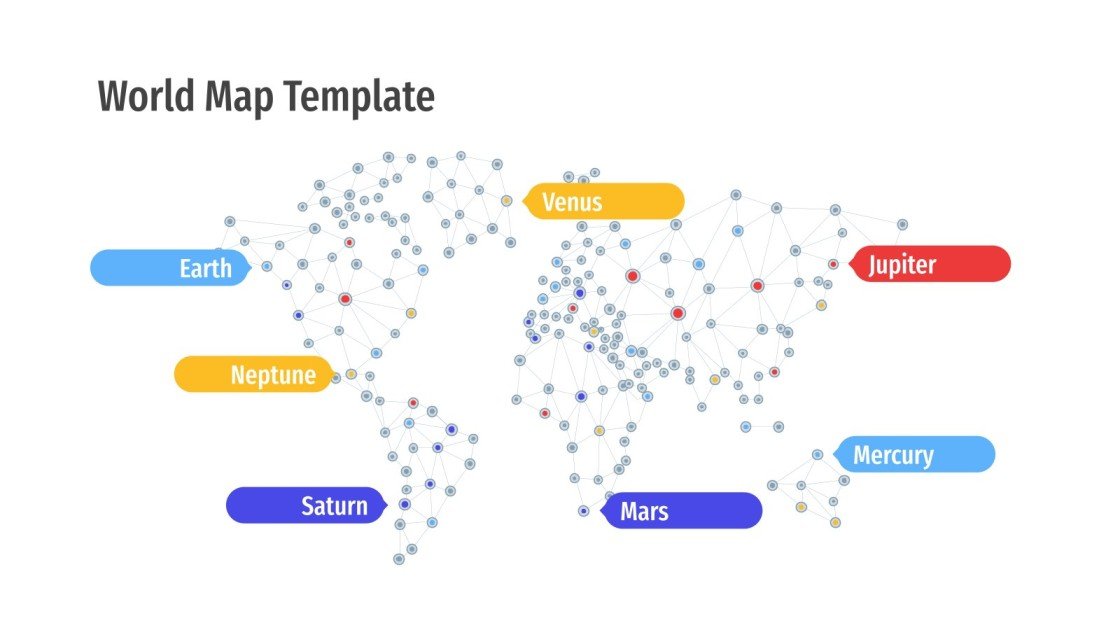 World Map Template

Venus

Earth

Jupiter

Neptune

Mercury

Saturn

Mars